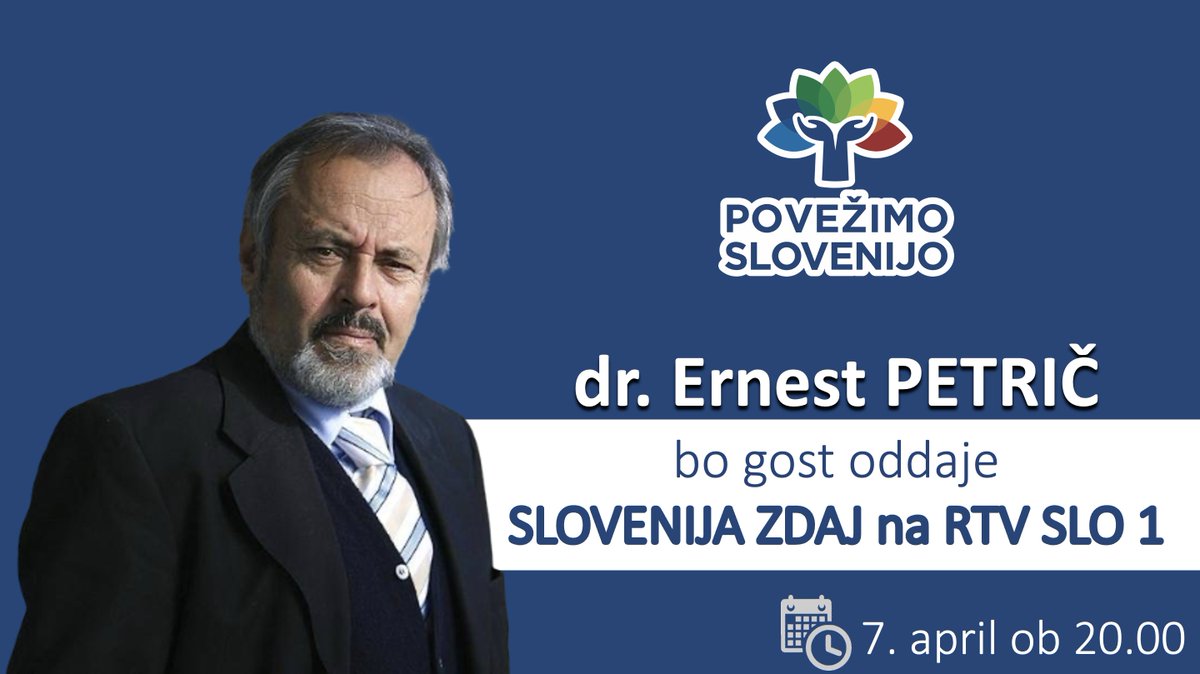 POVEŽIMO SLOVENIJO

dr. Ernest PETRIČ

bo gost oddaje

SLOVENIJA ZDAJ na RTV SLO 1

7. april ob 20.00